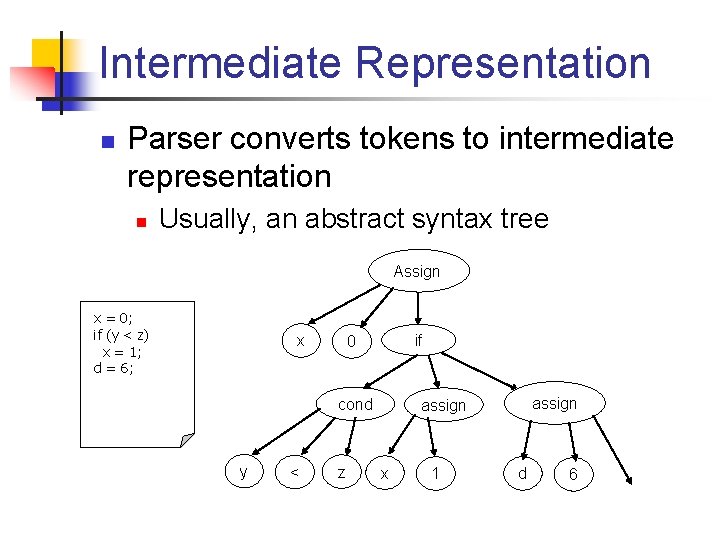 Intermediate Representation

Parser converts tokens to intermediate representation

Usually, an abstract syntax tree

x = 0;
if (y < z)
  x = 1;
d = 6;

Assign

x

0

if

cond

assign

assign

y

<

z

x

1

d

6